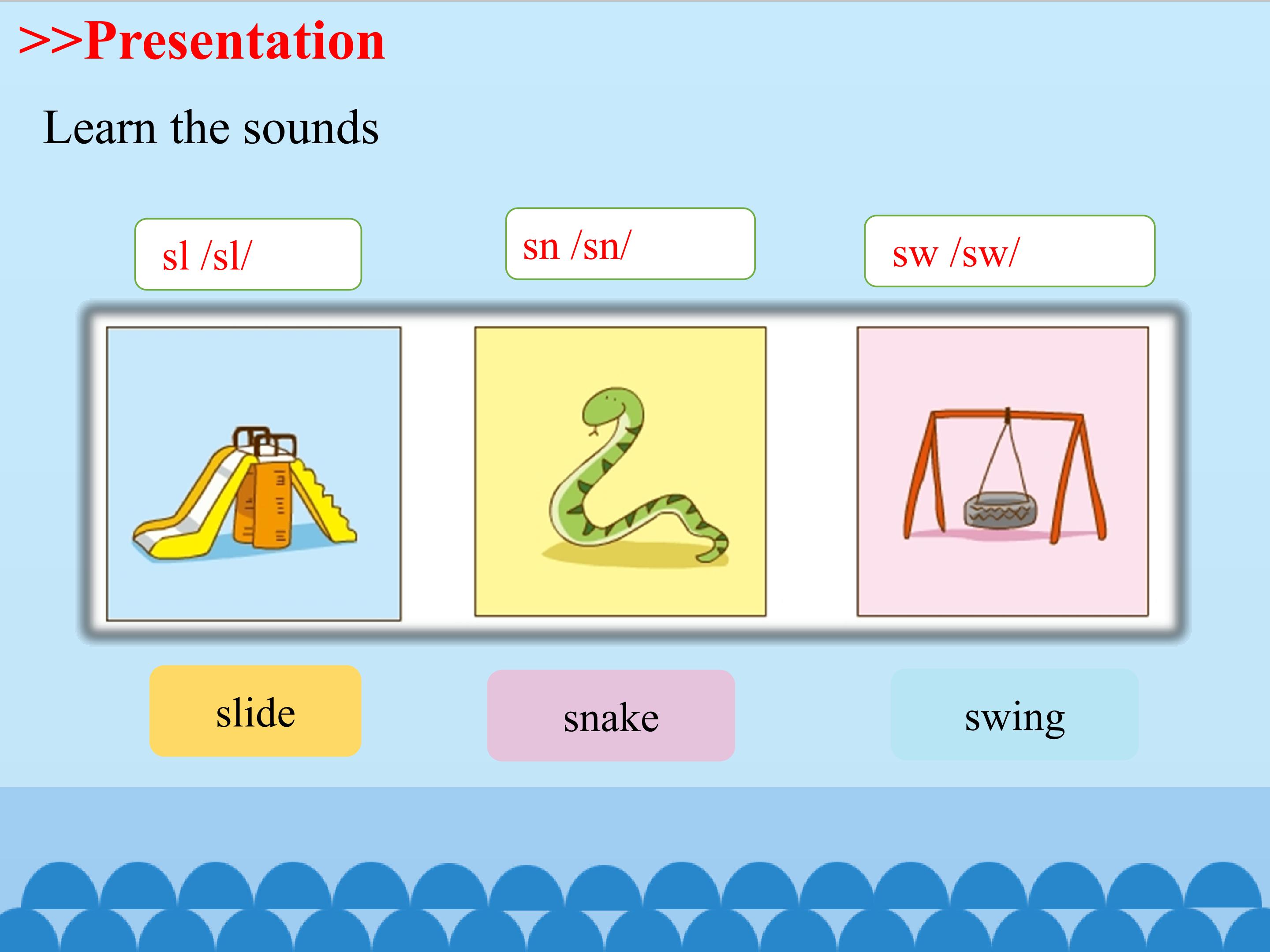 >>Presentation

Learn the sounds

sl /sl/

sn /sn/

sw /sw/

slide

snake

swing